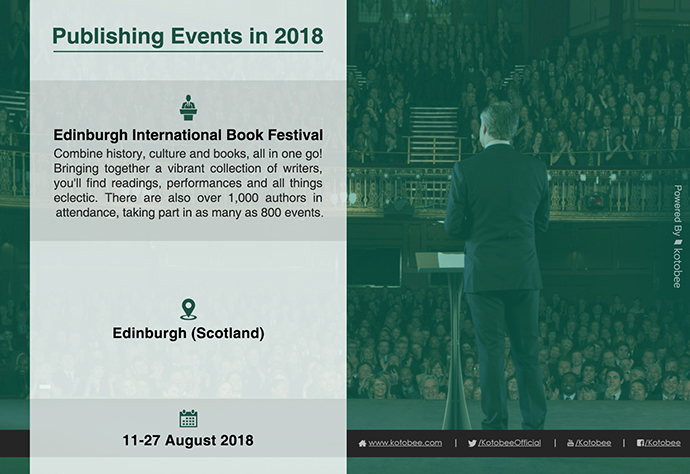 Publishing Events in 2018

Edinburgh International Book Festival

Combine history, culture and books, all in one go! Bringing together a vibrant collection of writers, you'll find readings, performances and all things eclectic. There are also over 1,000 authors in attendance, taking part in as many as 800 events.

Edinburgh (Scotland)

11-27 August 2018

Powered By kotobee

www.kotobee.com | /KotobeeOfficial | /Kotobee | /Kotobee